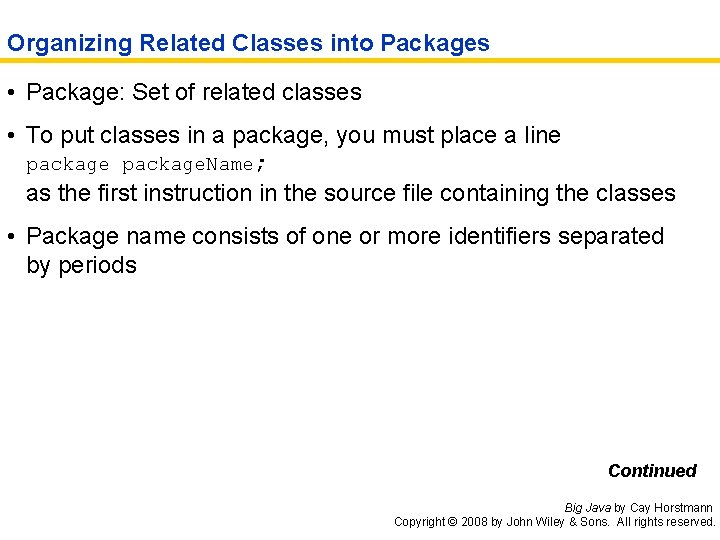 Organizing Related Classes into Packages

• Package: Set of related classes

• To put classes in a package, you must place a line
package packageName;
as the first instruction in the source file containing the classes

• Package name consists of one or more identifiers separated by periods

Continued

Big Java by Cay Horstmann
Copyright © 2008 by John Wiley & Sons. All rights reserved.